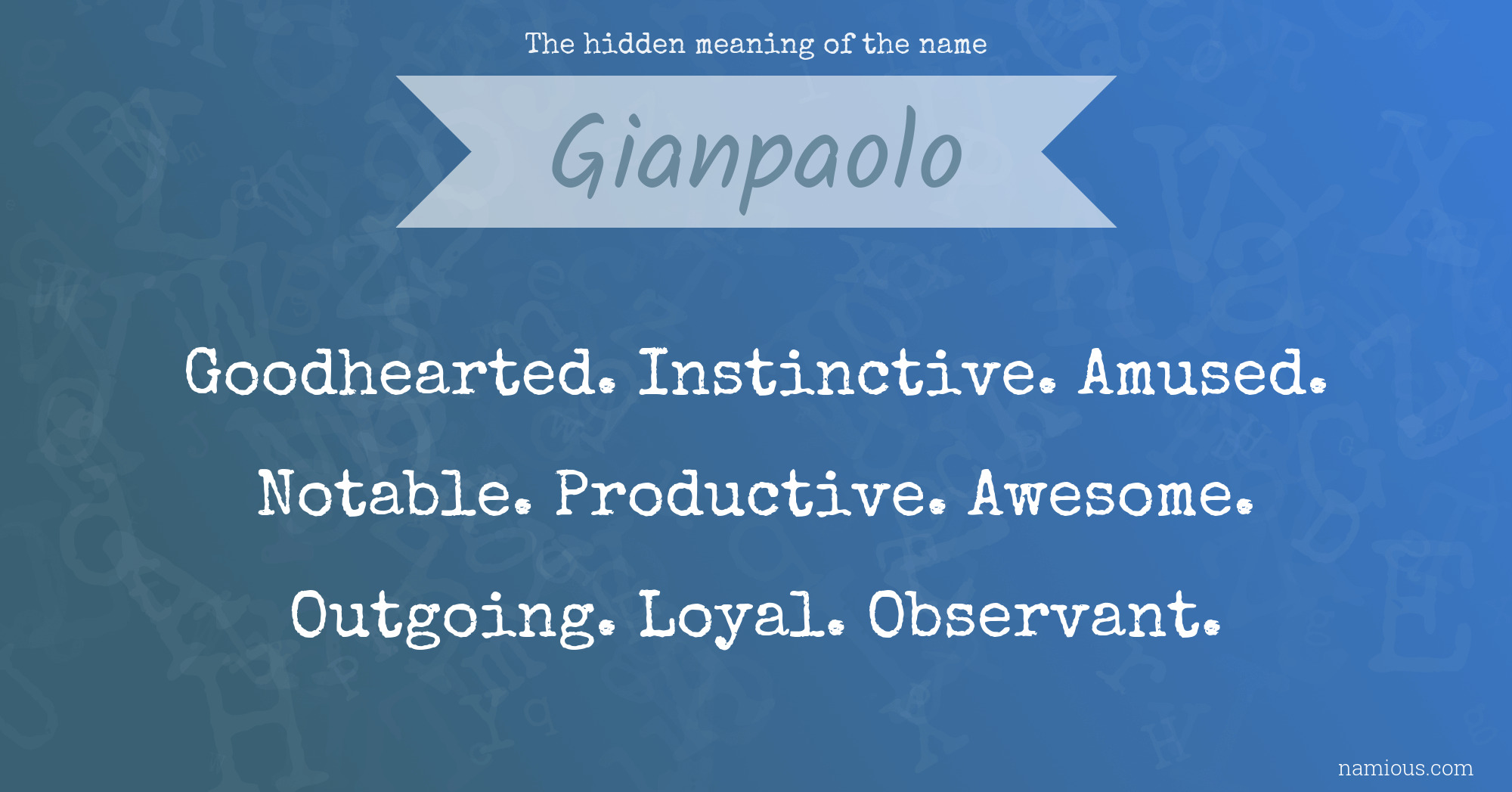 The hidden meaning of the name

Gianpaolo

Goodhearted. Instinctive. Amused. Notable. Productive. Awesome. Outgoing. Loyal. Observant.

namious.com